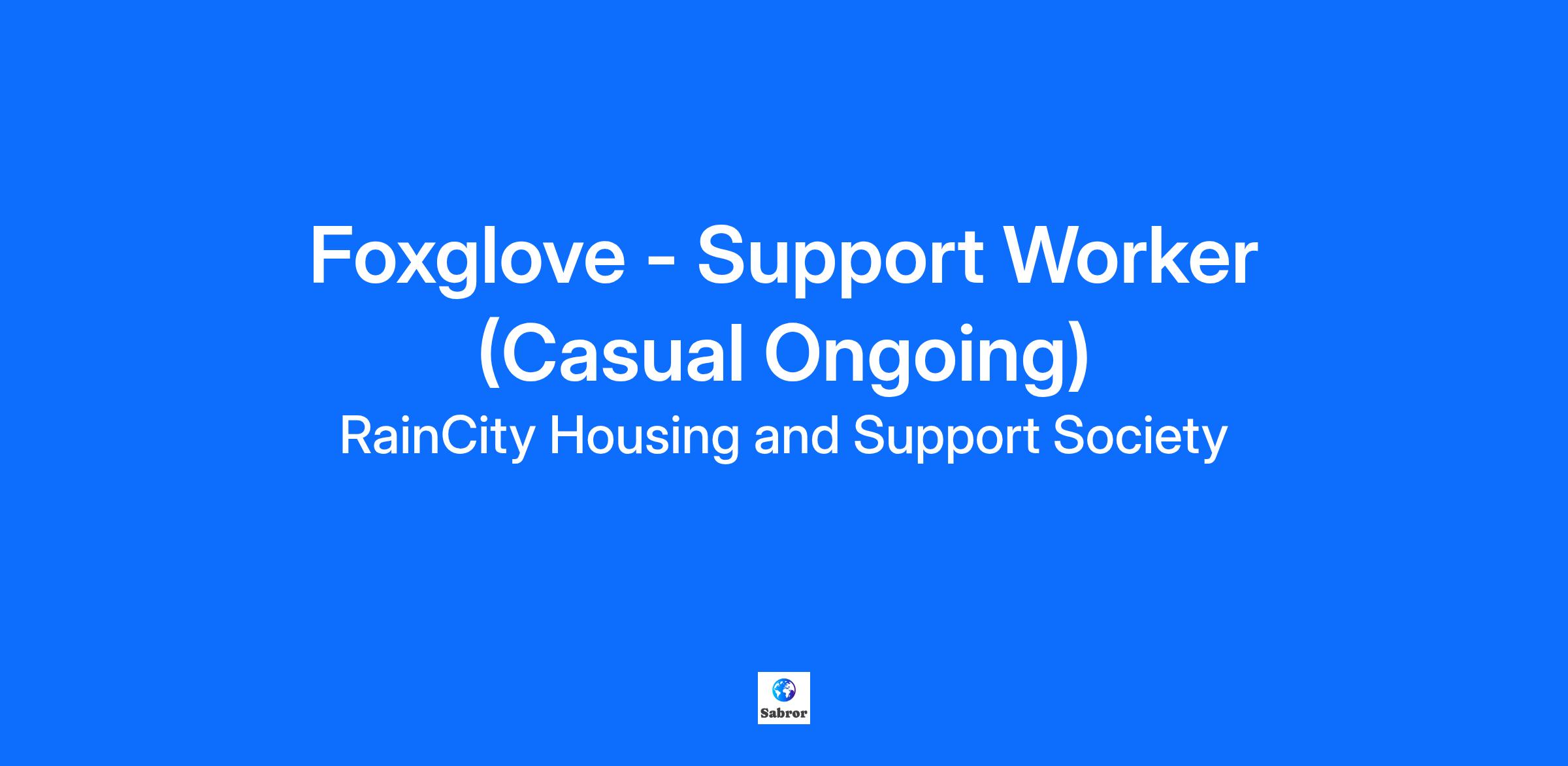 Foxglove - Support Worker (Casual Ongoing)

RainCity Housing and Support Society

Sabror